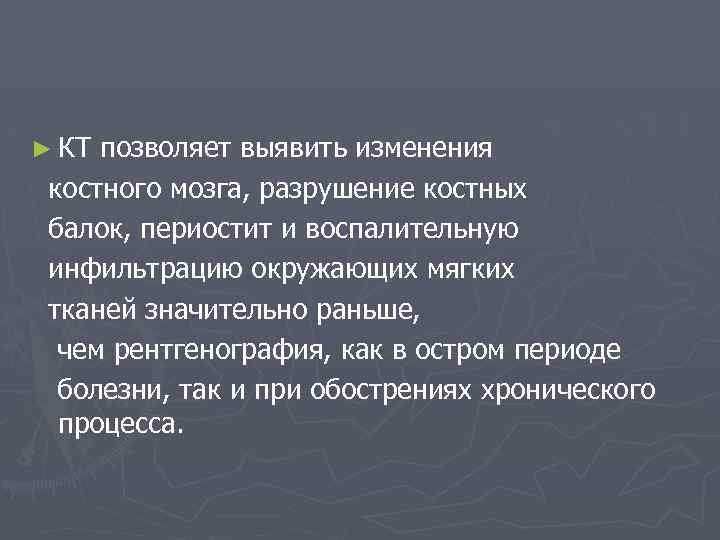 ► КТ позволяет выявить изменения костного мозга, разрушение костных балок, периостит и воспалительную инфильтрацию окружающих мягких тканей значительно раньше, чем рентгенография, как в остром периоде болезни, так и при обострениях хронического процесса.